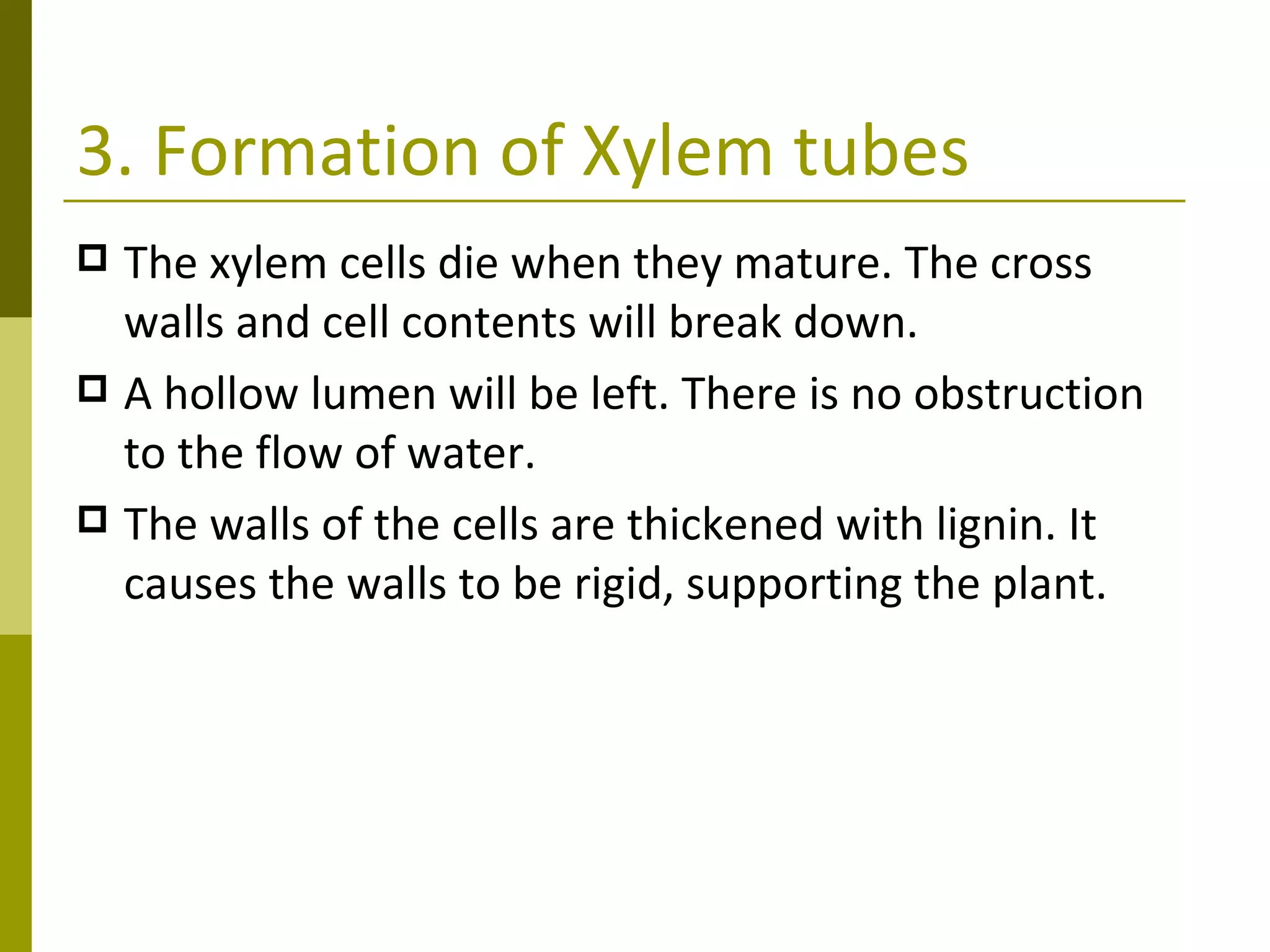 3. Formation of Xylem tubes

The xylem cells die when they mature. The cross walls and cell contents will break down.

A hollow lumen will be left. There is no obstruction to the flow of water.

The walls of the cells are thickened with lignin. It causes the walls to be rigid, supporting the plant.